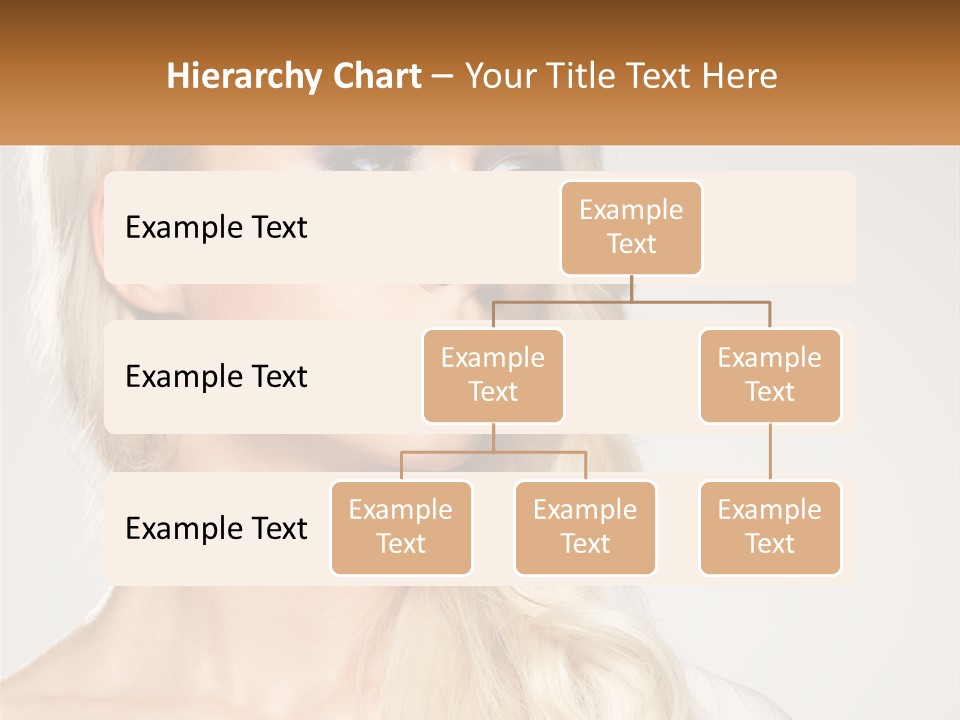 Hierarchy Chart – Your Title Text Here

Example Text

Example Text

Example Text

Example Text

Example Text

Example Text

Example Text

Example Text

Example Text